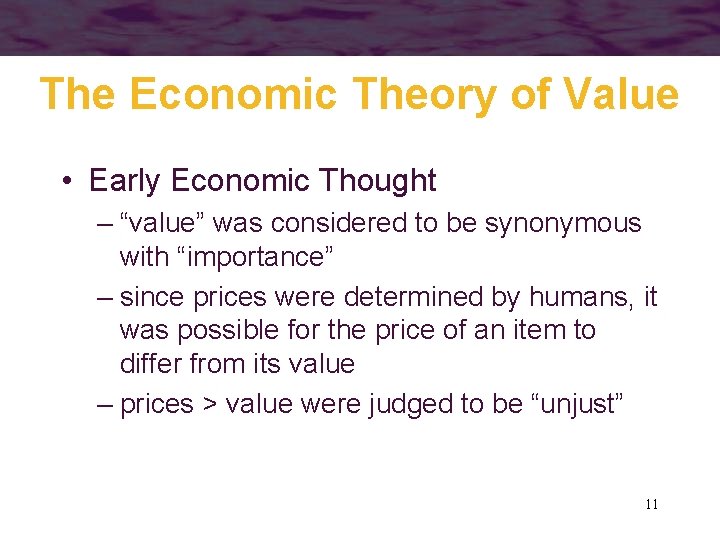 The Economic Theory of Value

• Early Economic Thought

– “value” was considered to be synonymous with “importance”

– since prices were determined by humans, it was possible for the price of an item to differ from its value

– prices > value were judged to be “unjust”

11